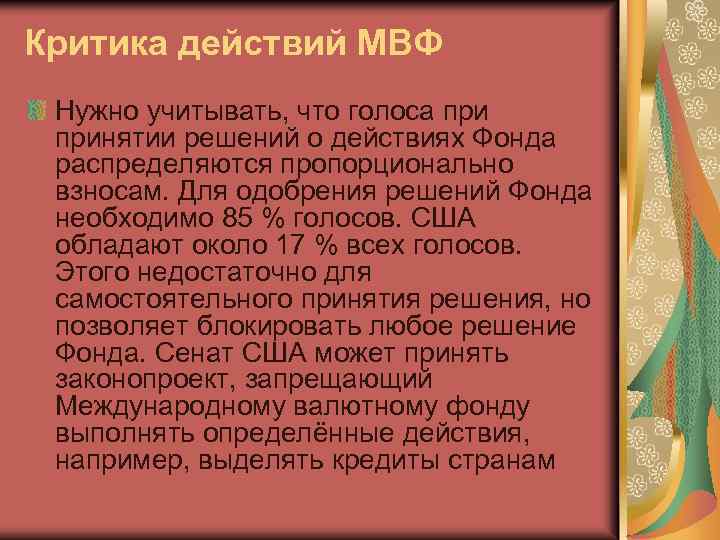 Критика действий МВФ

Нужно учитывать, что голоса при принятии решений о действиях Фонда распределяются пропорционально взносам. Для одобрения решений Фонда необходимо 85 % голосов. США обладают около 17 % всех голосов. Этого недостаточно для самостоятельного принятия решения, но позволяет блокировать любое решение Фонда. Сенат США может принять законопроект, запрещающий Международному валютному фонду выполнять определённые действия, например, выделять кредиты странам